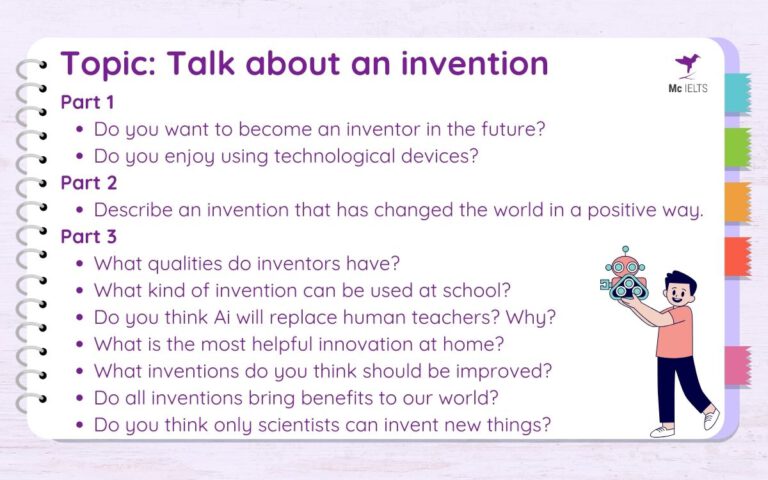 Topic: Talk about an invention

Mc IELTS

Part 1
• Do you want to become an inventor in the future?
• Do you enjoy using technological devices?

Part 2
• Describe an invention that has changed the world in a positive way.

Part 3
• What qualities do inventors have?
• What kind of invention can be used at school?
• Do you think Ai will replace human teachers? Why?
• What is the most helpful innovation at home?
• What inventions do you think should be improved?
• Do all inventions bring benefits to our world?
• Do you think only scientists can invent new things?